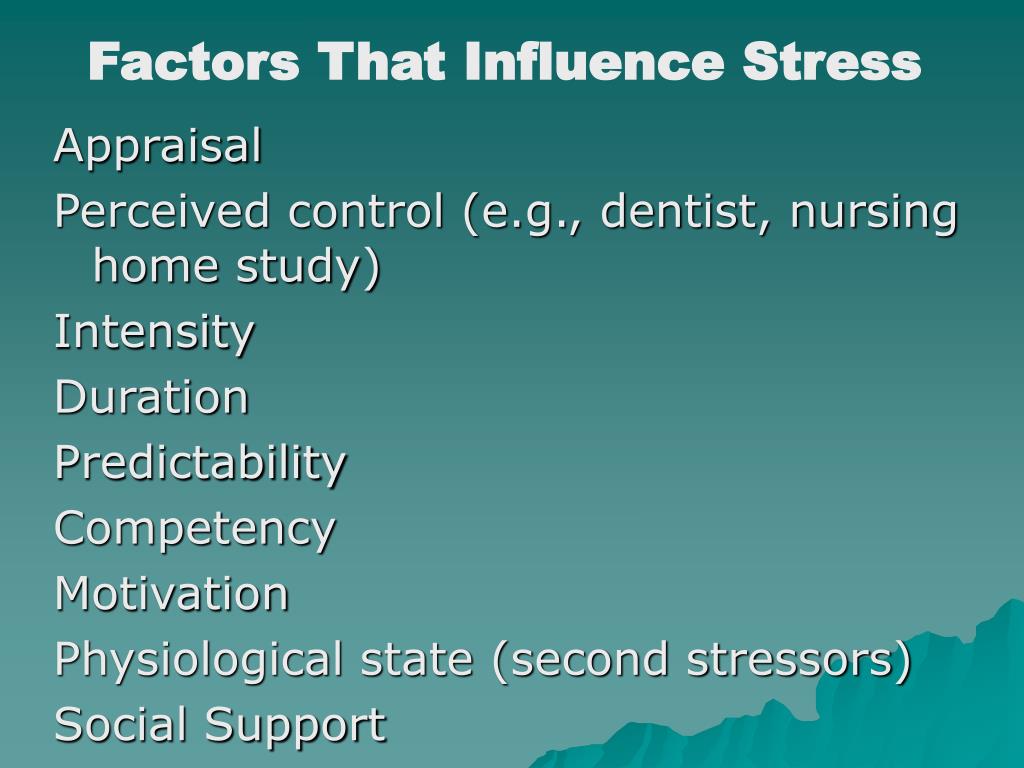 Factors That Influence Stress

Appraisal

Perceived control (e.g., dentist, nursing home study)

Intensity

Duration

Predictability

Competency

Motivation

Physiological state (second stressors)

Social Support